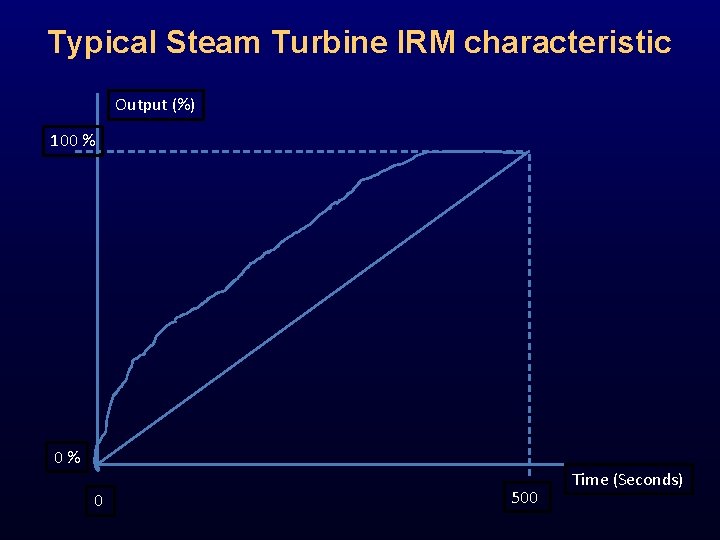 Typical Steam Turbine IRM characteristic

Output (%)

100 %

0 %

0

500

Time (Seconds)